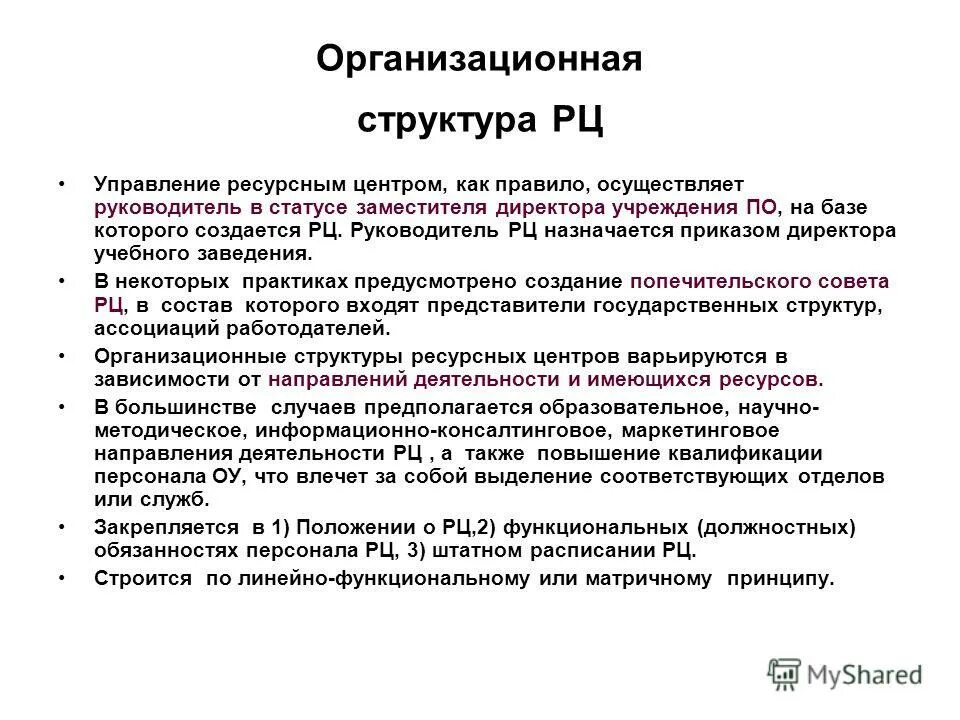 Организационная

структура РЦ

• Управление ресурсным центром, как правило, осуществляет руководитель в статусе заместителя директора учреждения ПО, на базе которого создается РЦ. Руководитель РЦ назначается приказом директора учебного заведения.

• В некоторых практиках предусмотрено создание попечительского совета РЦ, в состав которого входят представители государственных структур, ассоциаций работодателей.

• Организационные структуры ресурсных центров варьируются в зависимости от направлений деятельности и имеющихся ресурсов.

• В большинстве случаев предполагается образовательное, научно-методическое, информационно-консалтинговое, маркетинговое направления деятельности РЦ , а также повышение квалификации персонала ОУ, что влечет за собой выделение соответствующих отделов или служб.

• Закрепляется в 1) Положении о РЦ,2) функциональных (должностных) обязанностях персонала РЦ, 3) штатном расписании РЦ.

• Строится по линейно-функциональному или матричному принципу.

MyShared